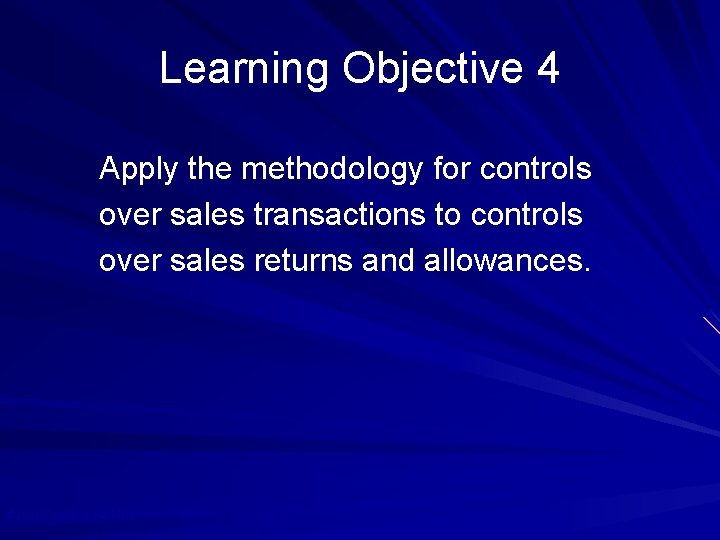 Learning Objective 4

Apply the methodology for controls over sales transactions to controls over sales returns and allowances.